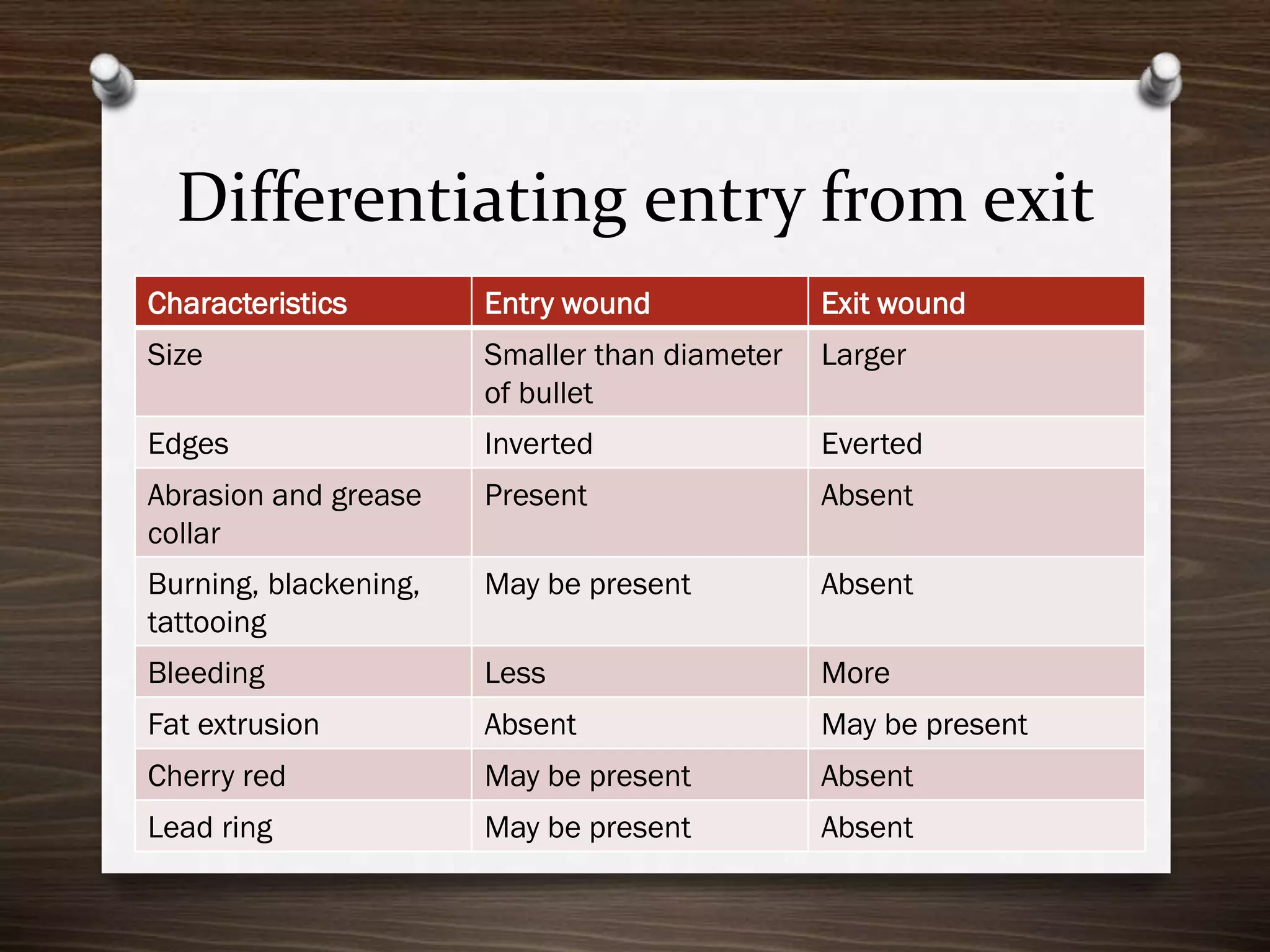 Differentiating entry from exit

| Characteristics | Entry wound | Exit wound |
|---|---|---|
| Size | Smaller than diameter of bullet | Larger |
| Edges | Inverted | Everted |
| Abrasion and grease collar | Present | Absent |
| Burning, blackening, tattooing | May be present | Absent |
| Bleeding | Less | More |
| Fat extrusion | Absent | May be present |
| Cherry red | May be present | Absent |
| Lead ring | May be present | Absent |